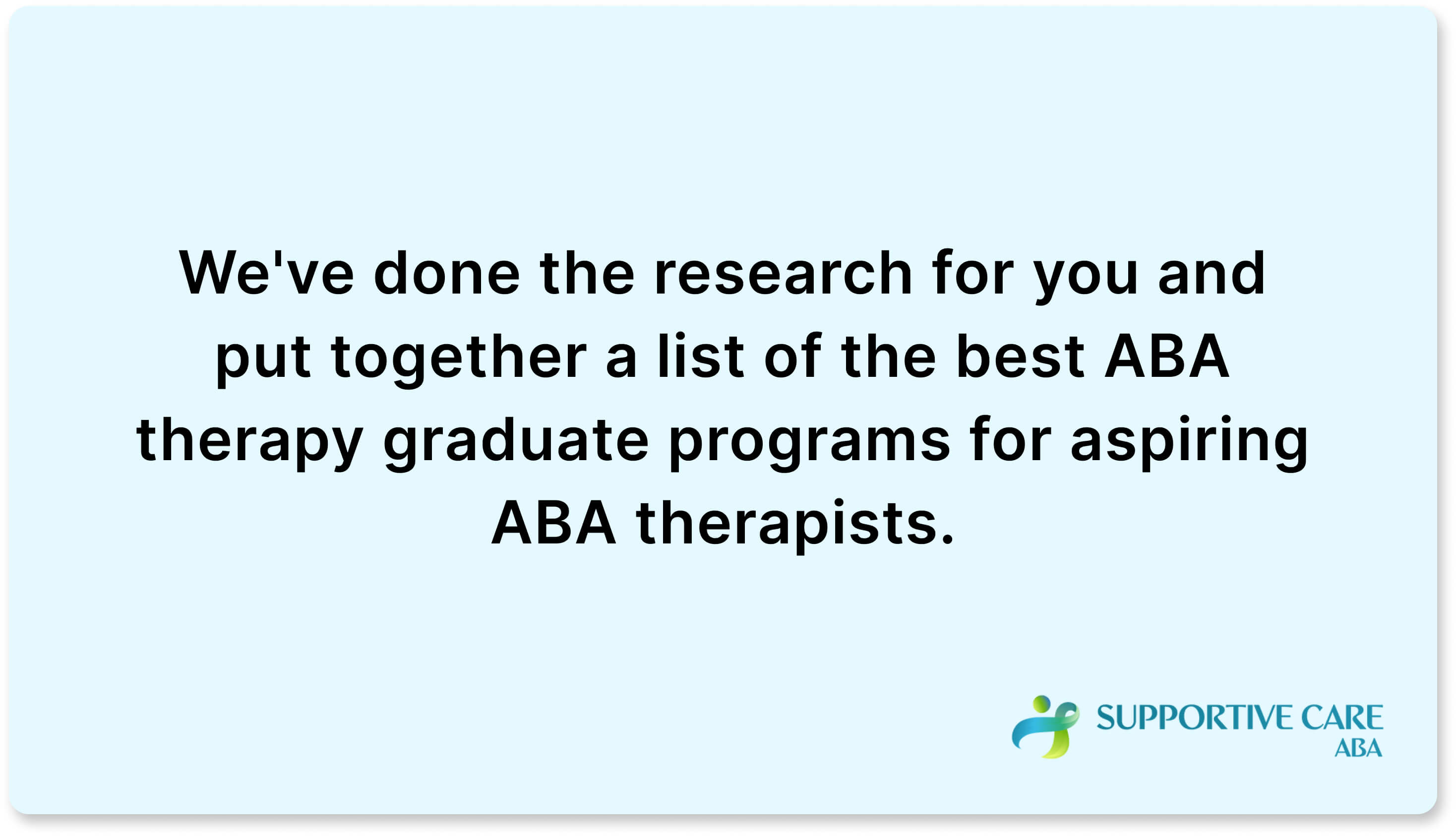 We've done the research for you and put together a list of the best ABA therapy graduate programs for aspiring ABA therapists.

SUPPORTIVE CARE
ABA